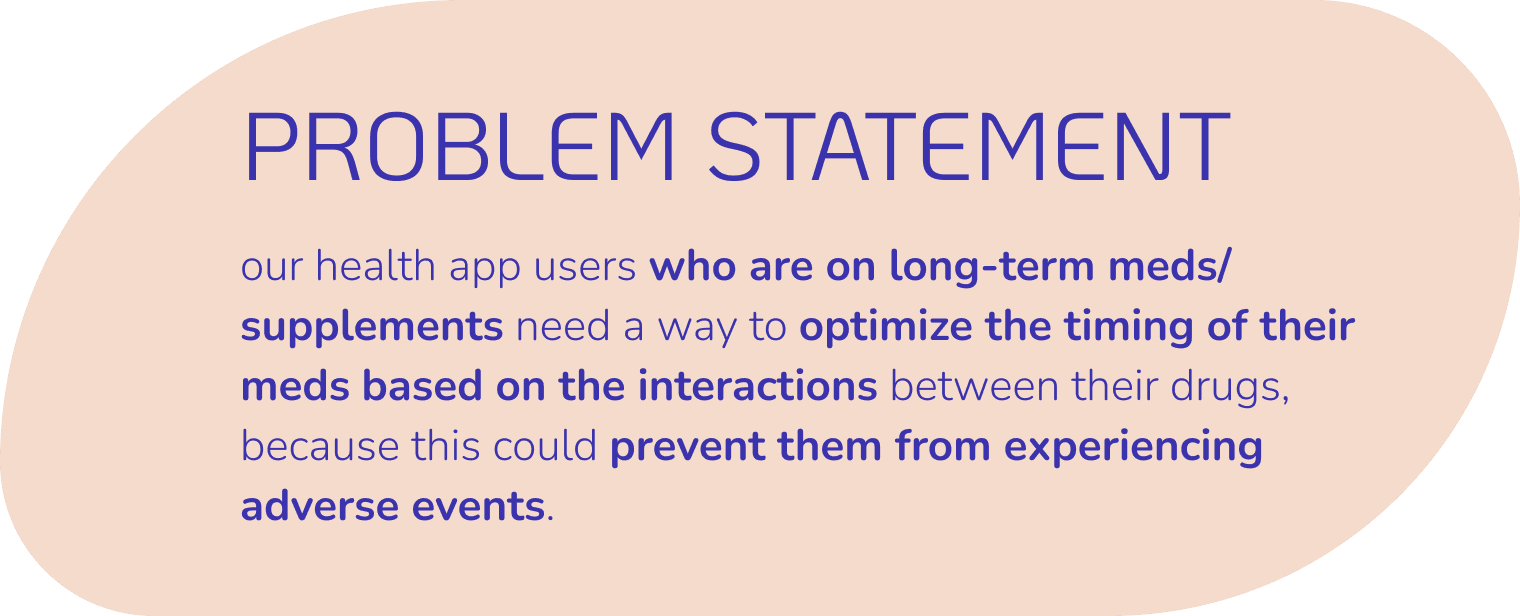 PROBLEM STATEMENT

our health app users who are on long-term meds/ supplements need a way to optimize the timing of their meds based on the interactions between their drugs, because this could prevent them from experiencing adverse events.